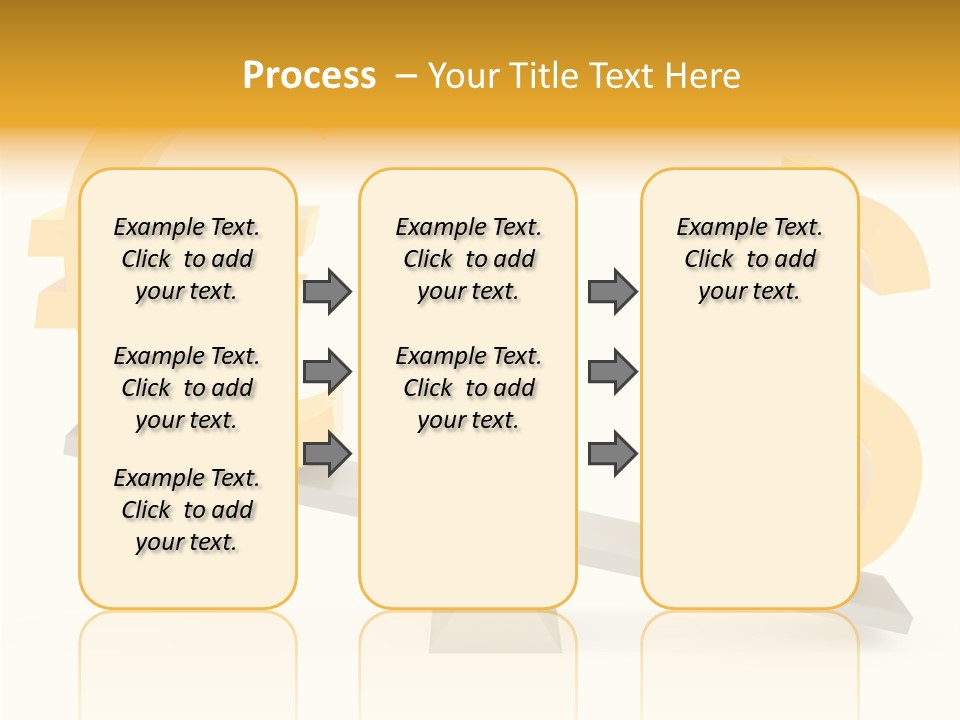 Process – Your Title Text Here

Example Text. Click to add your text.

Example Text. Click to add your text.

Example Text. Click to add your text.

Example Text. Click to add your text.

Example Text. Click to add your text.

Example Text. Click to add your text.